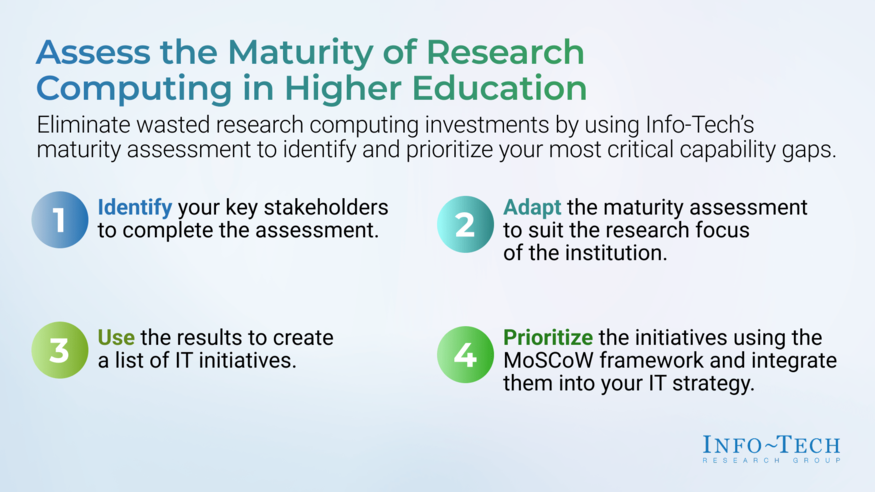 Assess the Maturity of Research Computing in Higher Education

Eliminate wasted research computing investments by using Info-Tech's maturity assessment to identify and prioritize your most critical capability gaps.

1 Identify your key stakeholders to complete the assessment.

2 Adapt the maturity assessment to suit the research focus of the institution.

3 Use the results to create a list of IT initiatives.

4 Prioritize the initiatives using the MoSCoW framework and integrate them into your IT strategy.

INFO~TECH
RESEARCH GROUP